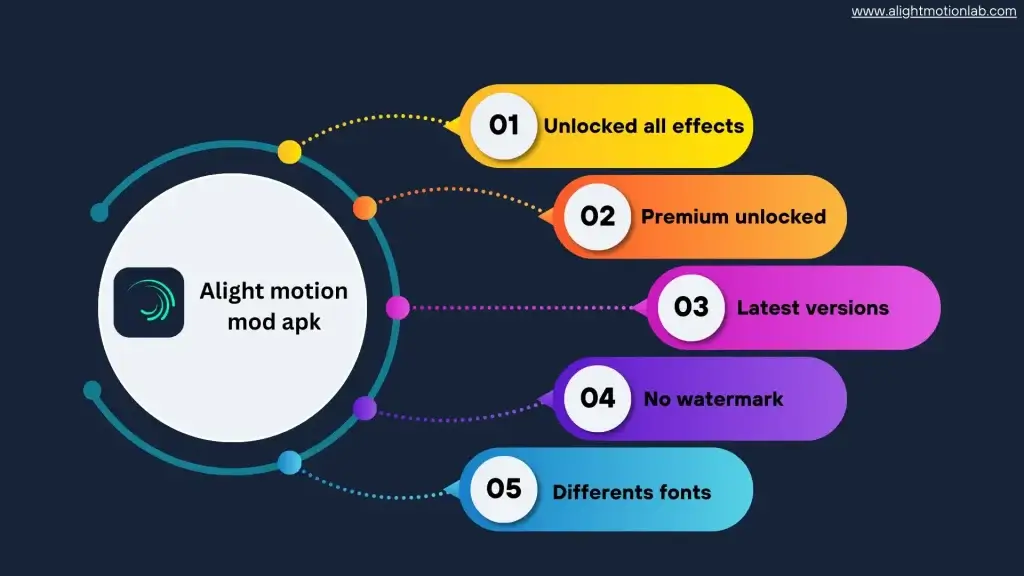 www.alightmotionlab.com

Alight motion mod apk

01 Unlocked all effects

02 Premium unlocked

03 Latest versions

04 No watermark

05 Differents fonts